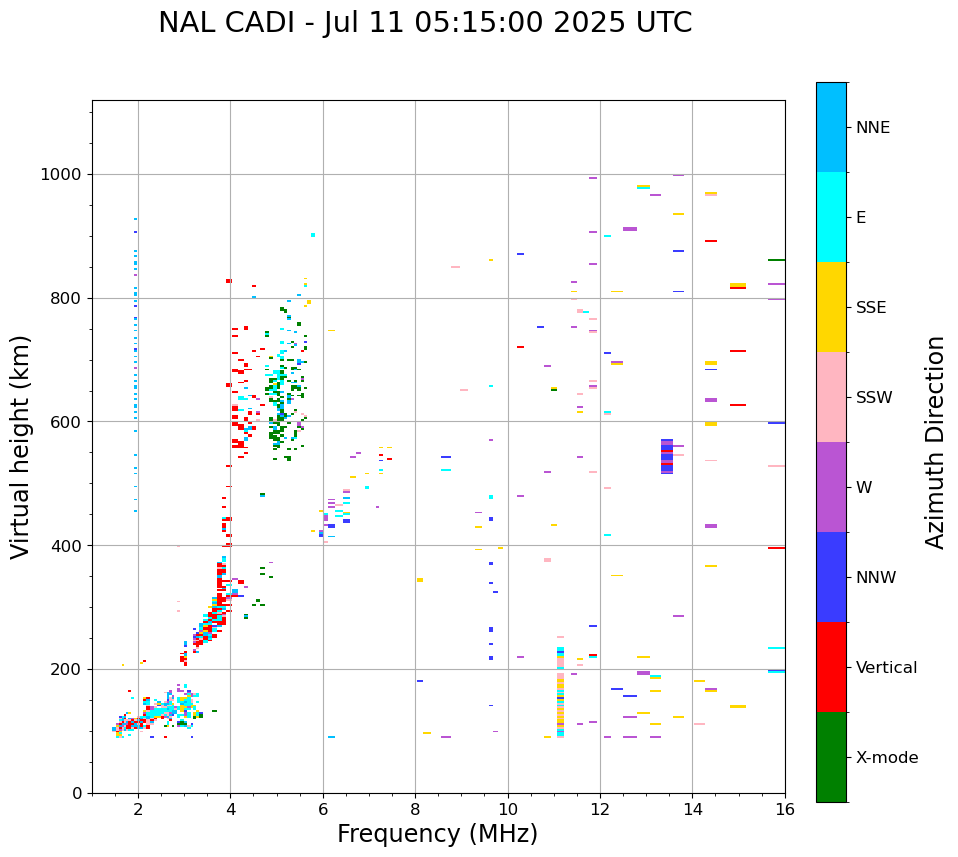 NAL CADI - Jul 11 05:15:00 2025 UTC

Virtual height (km)

1000
800
600
400
200
0

2
4
6
8
10
12
14
16

Frequency (MHz)

NNE
E
SSE
SSW
W
NNW
Vertical
X-mode

Azimuth Direction